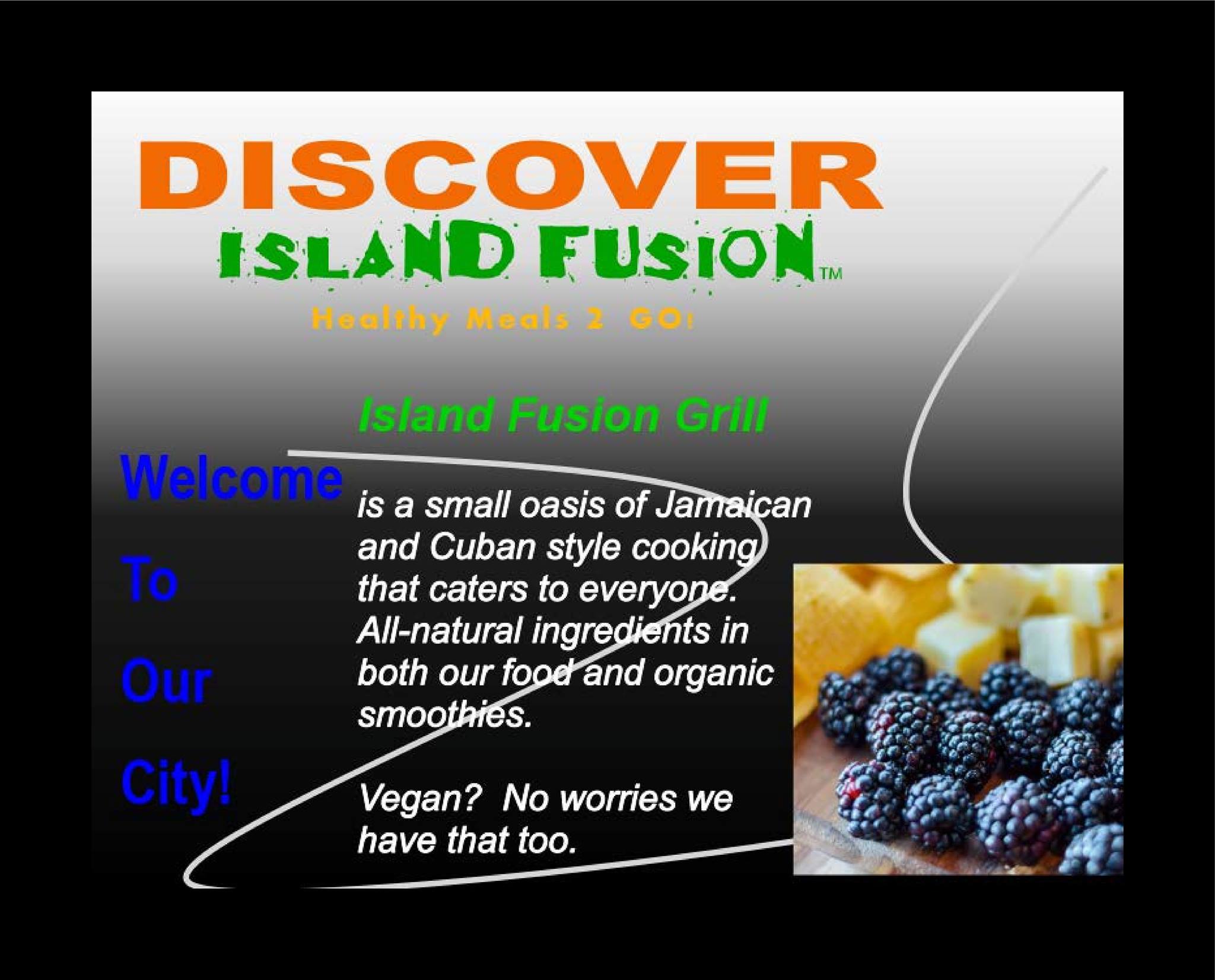 DISCOVER
ISLAND FUSION™
Healthy Meals 2 GO!

Island Fusion Grill

Welcome
To
Our
City!

is a small oasis of Jamaican and Cuban style cooking that caters to everyone. All-natural ingredients in both our food and organic smoothies.

Vegan? No worries we have that too.